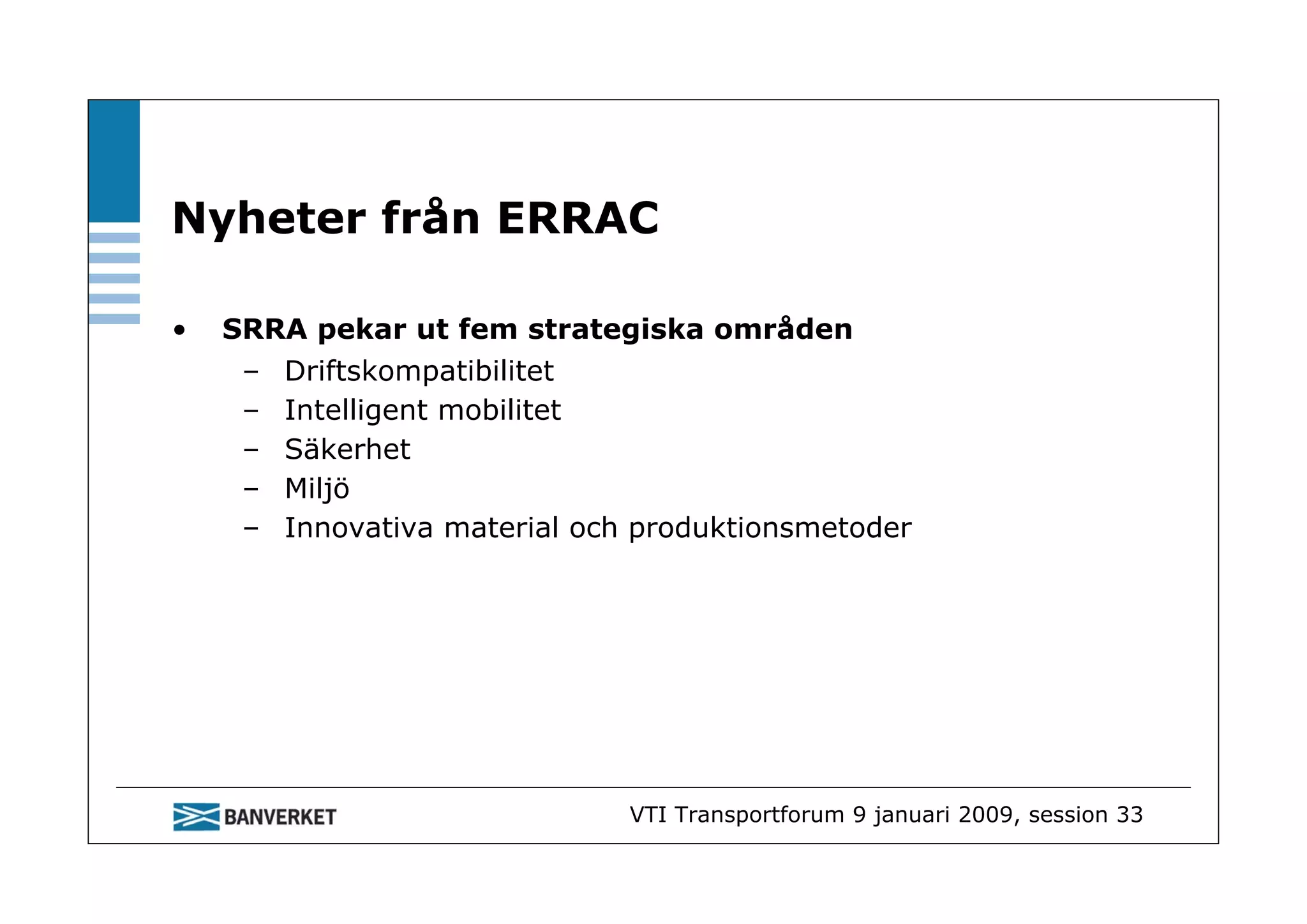 Nyheter från ERRAC

• SRRA pekar ut fem strategiska områden
– Driftskompatibilitet
– Intelligent mobilitet
– Säkerhet
– Miljö
– Innovativa material och produktionsmetoder

BANVERKET

VTI Transportforum 9 januari 2009, session 33